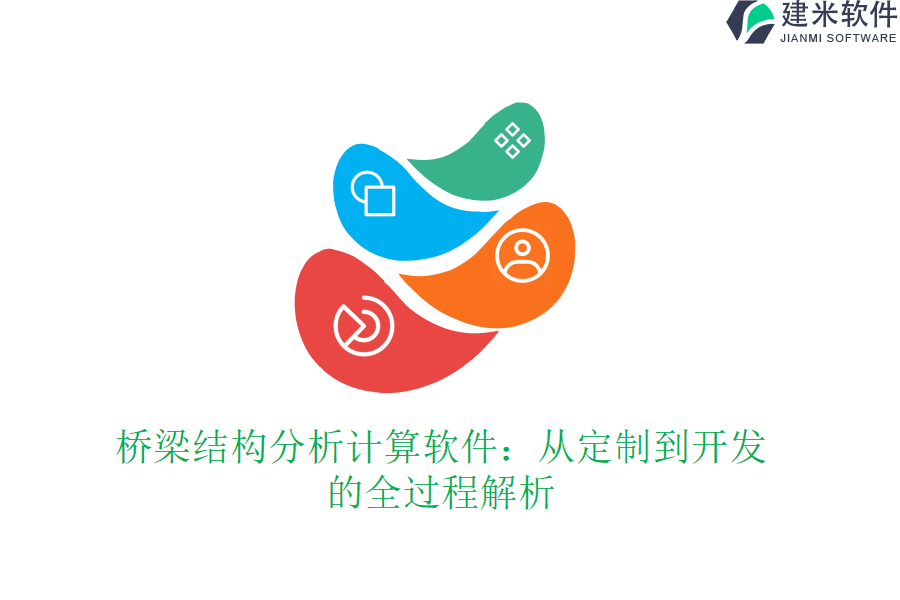 建米软件
JIANMI SOFTWARE

桥梁结构分析计算软件：从定制到开发的全过程解析